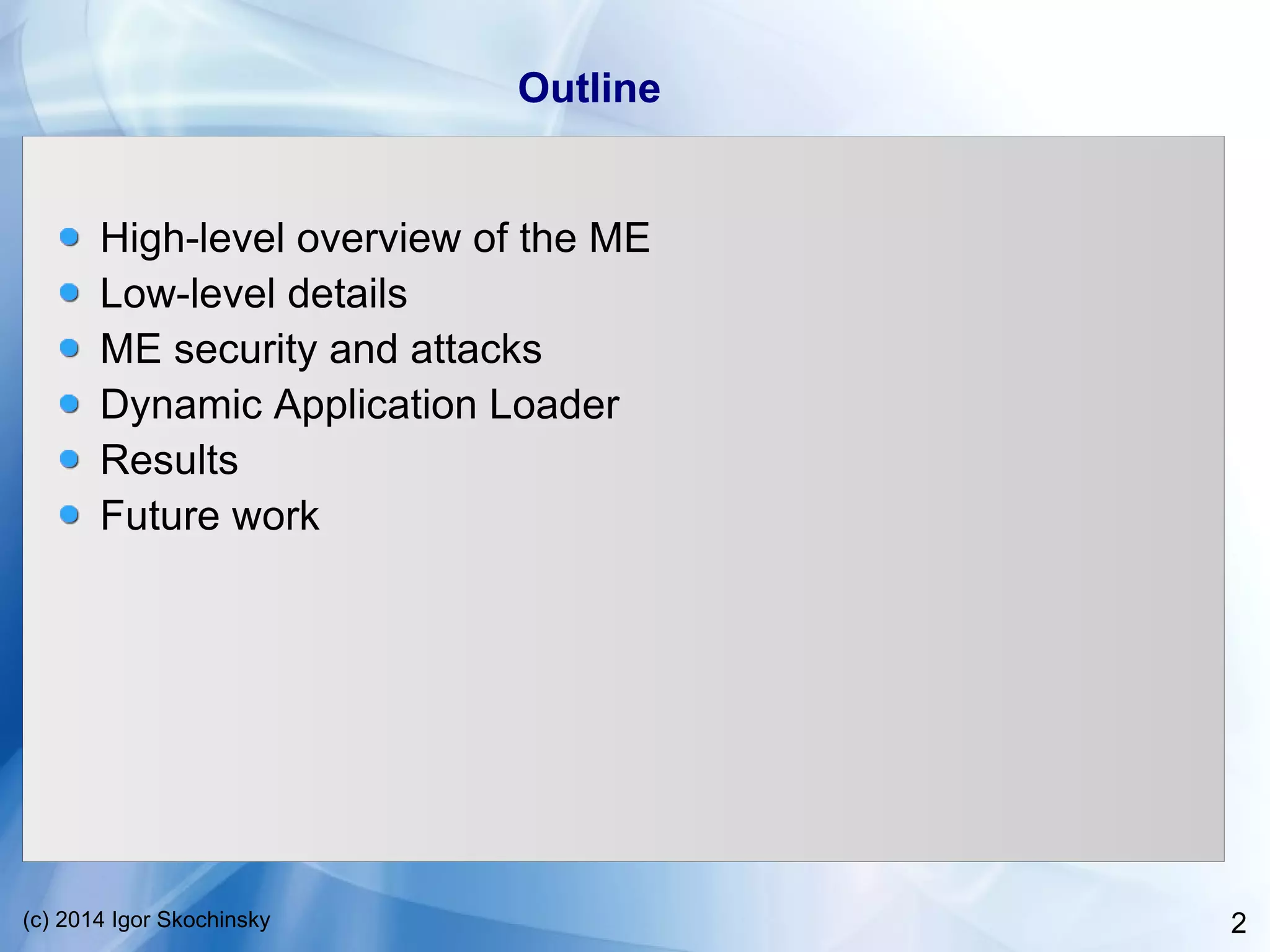 Outline

- High-level overview of the ME
- Low-level details
- ME security and attacks
- Dynamic Application Loader
- Results
- Future work

(c) 2014 Igor Skochinsky

2